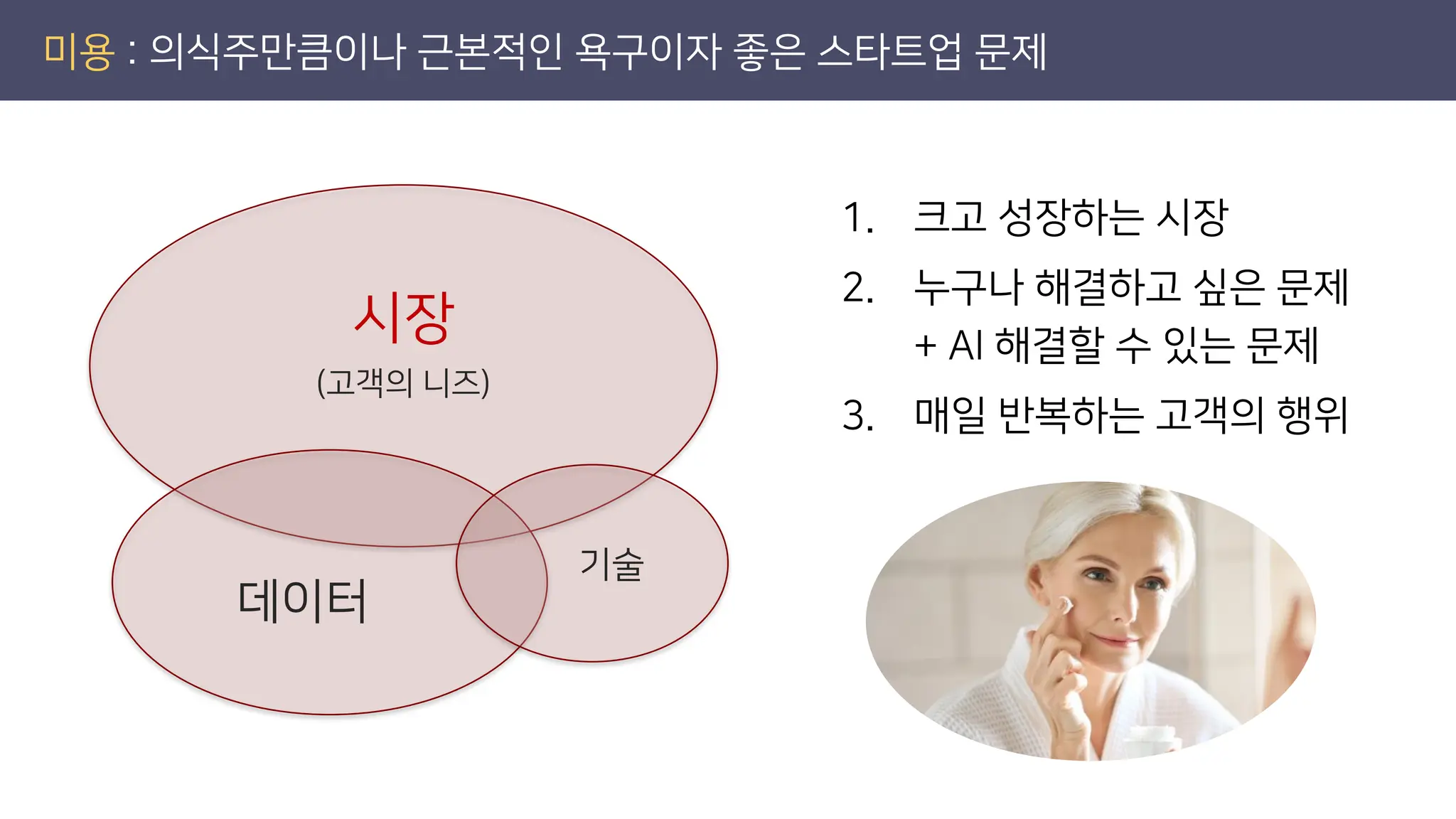 미용 : 의식주만큼이나 근본적인 욕구이자 좋은 스타트업 문제

시장
(고객의 니즈)

데이터

기술

1. 크고 성장하는 시장
2. 누구나 해결하고 싶은 문제
+ AI 해결할 수 있는 문제
3. 매일 반복하는 고객의 행위